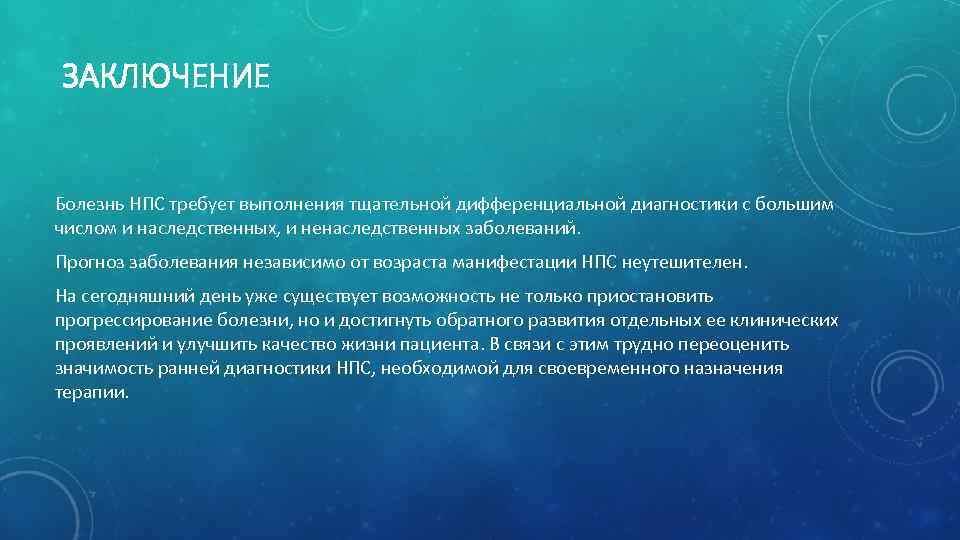 ЗАКЛЮЧЕНИЕ

Болезнь НПС требует выполнения тщательной дифференциальной диагностики с большим числом и наследственных, и ненаследственных заболеваний.

Прогноз заболевания независимо от возраста манифестации НПС неутешителен.

На сегодняшний день уже существует возможность не только приостановить прогрессирование болезни, но и достигнуть обратного развития отдельных ее клинических проявлений и улучшить качество жизни пациента. В связи с этим трудно переоценить значимость ранней диагностики НПС, необходимой для своевременного назначения терапии.